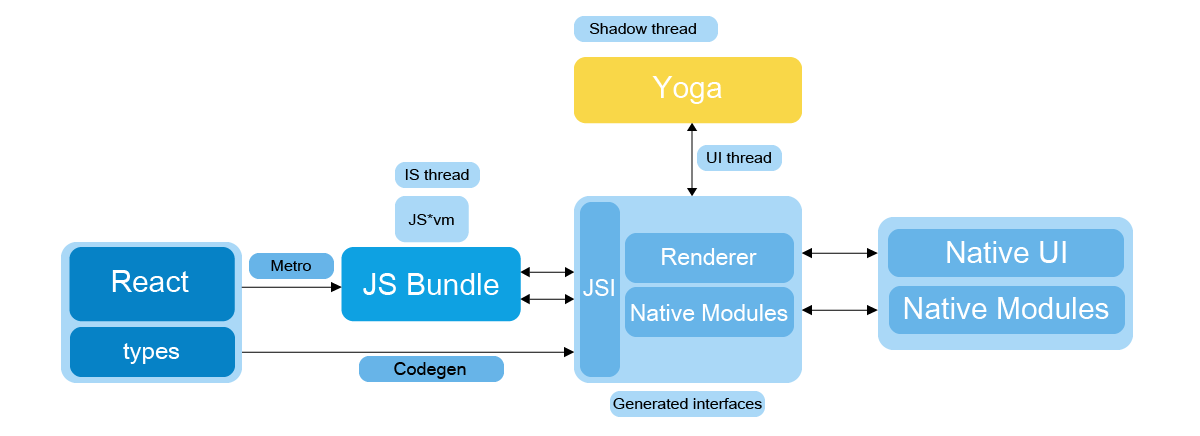 Shadow thread

Yoga

UI thread

IS thread

JS*vm

React

types

Metro

JS Bundle

Codegen

JSI

Renderer

Native Modules

Generated interfaces

Native UI

Native Modules